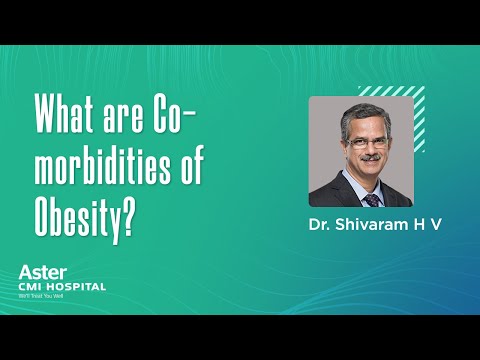 What are Co-morbidities of Obesity?

Dr. Shivaram H V

Aster
CMI HOSPITAL
We'll Treat You Well